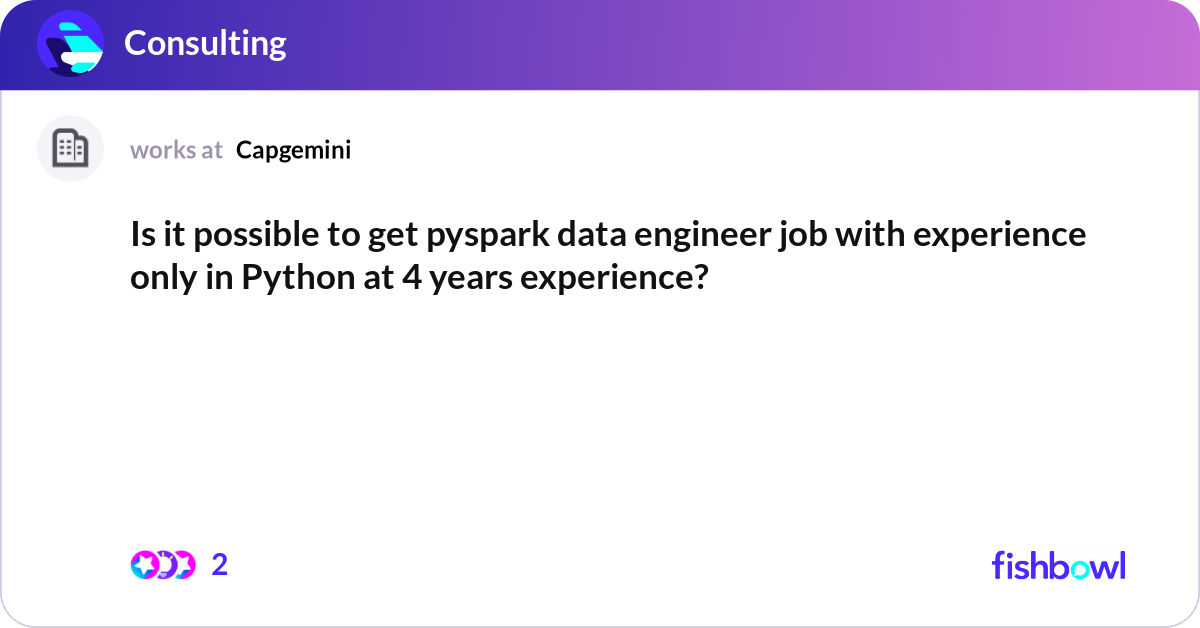 Consulting

works at Capgemini

Is it possible to get pyspark data engineer job with experience only in Python at 4 years experience?

2

fishbowl